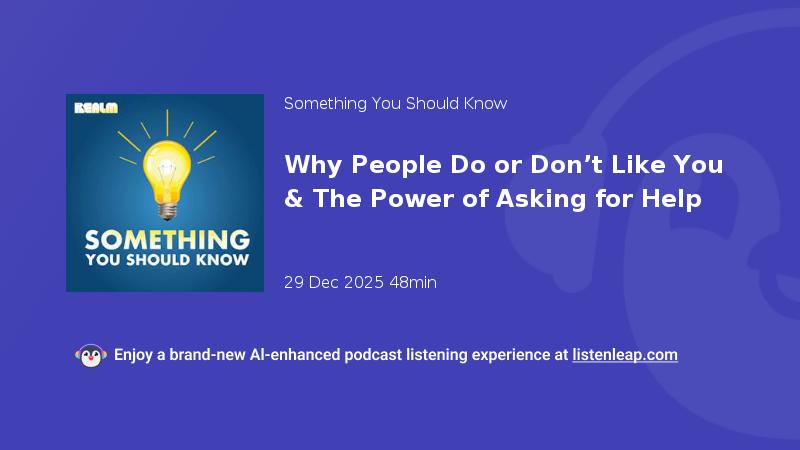 REALM

SOMETHING YOU SHOULD KNOW

Something You Should Know

Why People Do or Don't Like You & The Power of Asking for Help

29 Dec 2025 48min

Enjoy a brand-new AI-enhanced podcast listening experience at listenleap.com